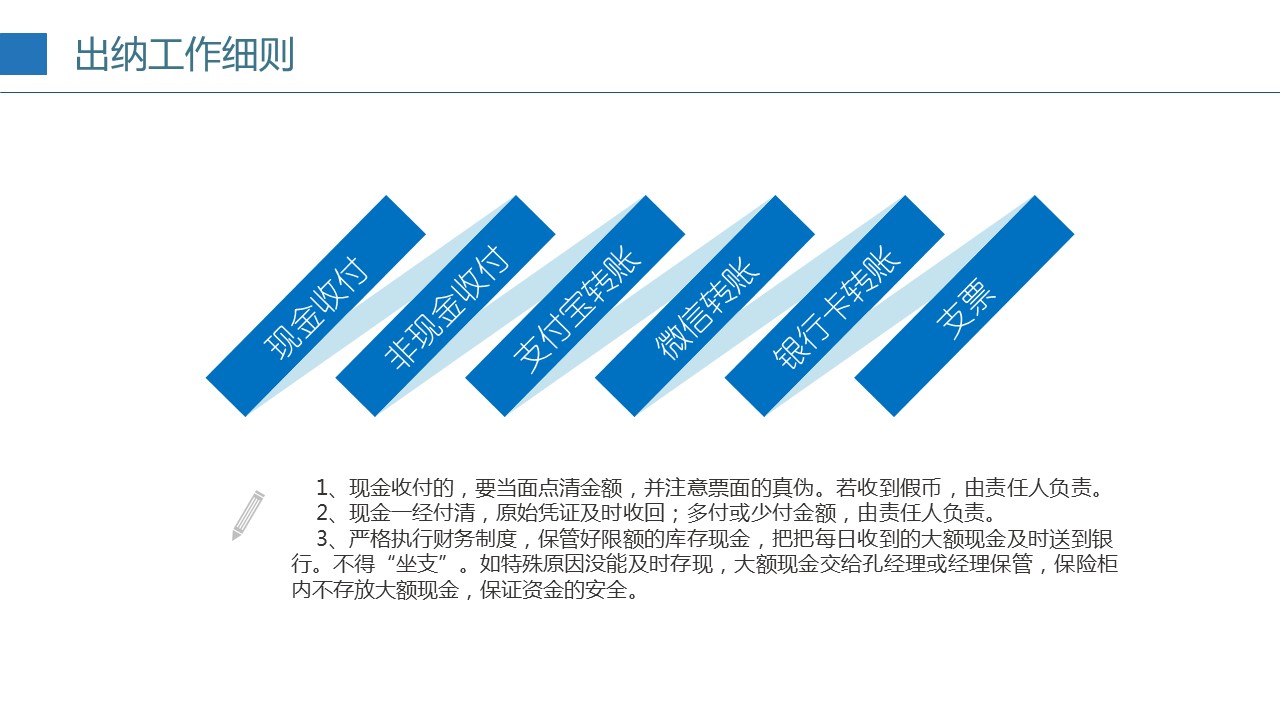 出纳工作细则

现金收付

非现金收付

支付宝转账

微信转账

银行卡转账

支票

1、现金收付的，要当面点清金额，并注意票面的真伪。若收到假币，由责任人负责。

2、现金一经付清，原始凭证及时收回；多付或少付金额，由责任人负责。

3、严格执行财务制度，保管好限额的库存现金，把把每日收到的大额现金及时送到银行。不得“坐支”。如特殊原因没能及时存现，大额现金交给孔经理或经理保管，保险柜内不存放大额现金，保证资金的安全。